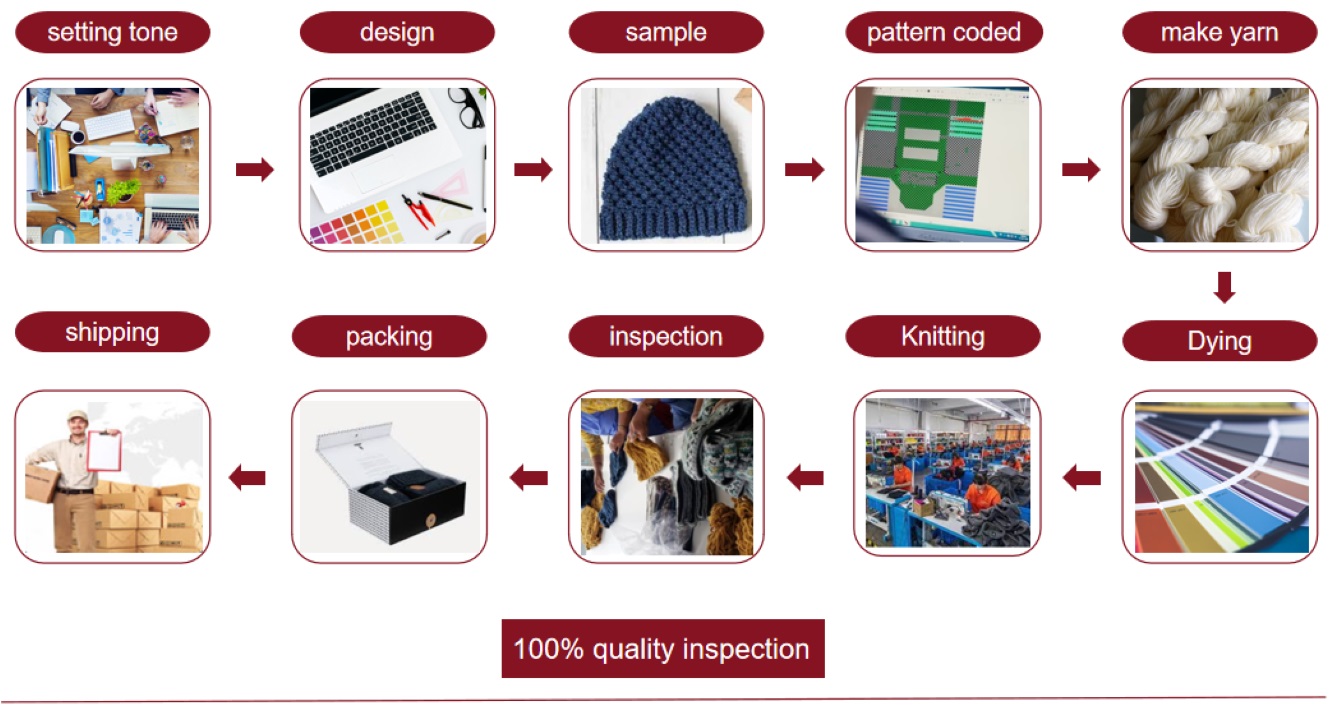 setting tone

design

sample

pattern coded

make yarn

Dying

Knitting

inspection

packing

shipping

100% quality inspection